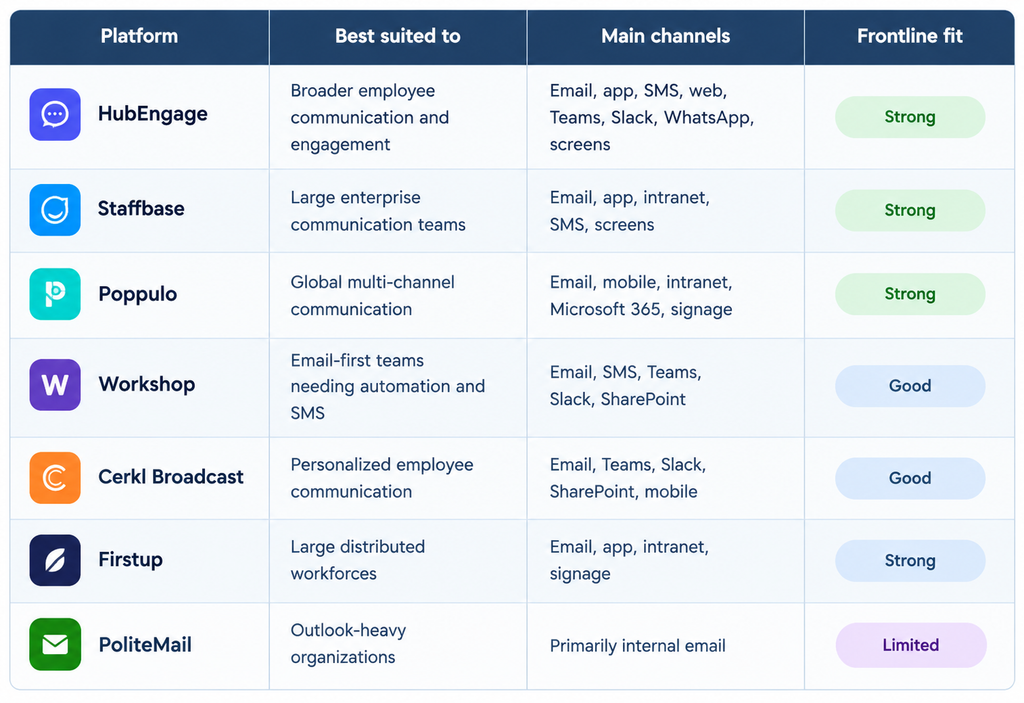 | Platform | Best suited to | Main channels | Frontline fit |
|---|---|---|---|
| HubEngage | Broader employee communication and engagement | Email, app, SMS, web, Teams, Slack, WhatsApp, screens | Strong |
| Staffbase | Large enterprise communication teams | Email, app, intranet, SMS, screens | Strong |
| Poppulo | Global multi-channel communication | Email, mobile, intranet, Microsoft 365, signage | Strong |
| Workshop | Email-first teams needing automation and SMS | Email, SMS, Teams, Slack, SharePoint | Good |
| Cerkl Broadcast | Personalized employee communication | Email, Teams, Slack, SharePoint, mobile | Good |
| Firstup | Large distributed workforces | Email, app, intranet, signage | Strong |
| PoliteMail | Outlook-heavy organizations | Primarily internal email | Limited |